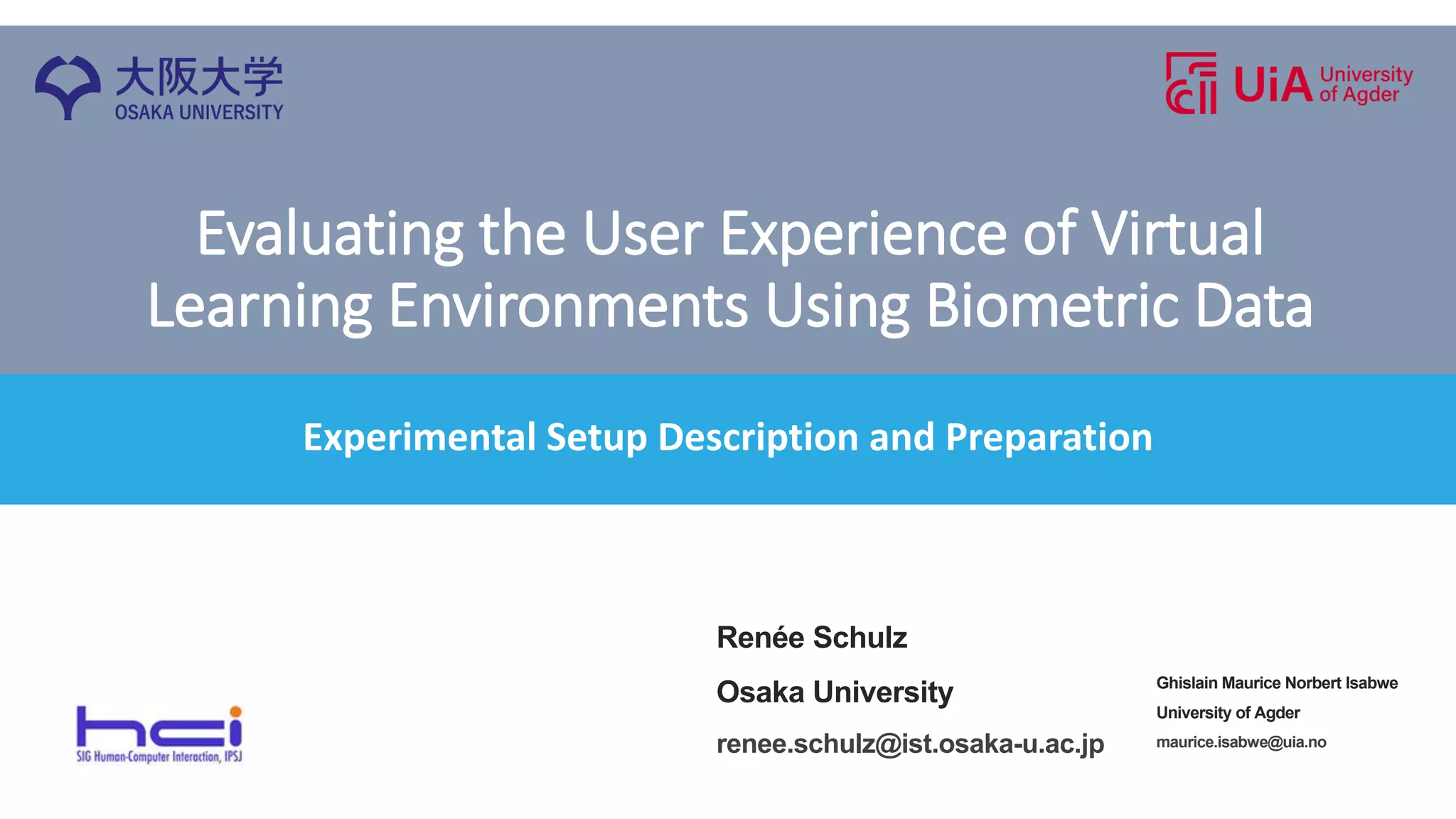 大阪大学
OSAKA UNIVERSITY

UiA University of Agder

Evaluating the User Experience of Virtual Learning Environments Using Biometric Data

Experimental Setup Description and Preparation

hci
SIG Human-Computer Interaction, IPSJ

Renée Schulz

Osaka University

renee.schulz@ist.osaka-u.ac.jp

Ghislain Maurice Norbert Isabwe

University of Agder

maurice.isabwe@uia.no